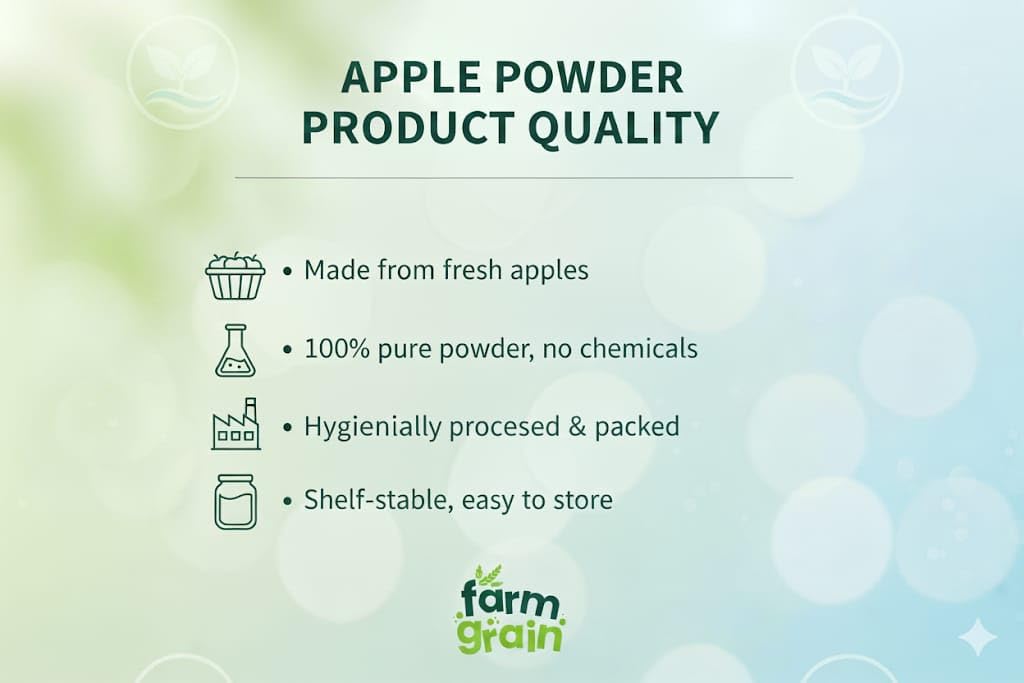 APPLE POWDER
PRODUCT QUALITY

• Made from fresh apples

• 100% pure powder, no chemicals

• Hygienially procesed & packed

• Shelf-stable, easy to store

farm
grain